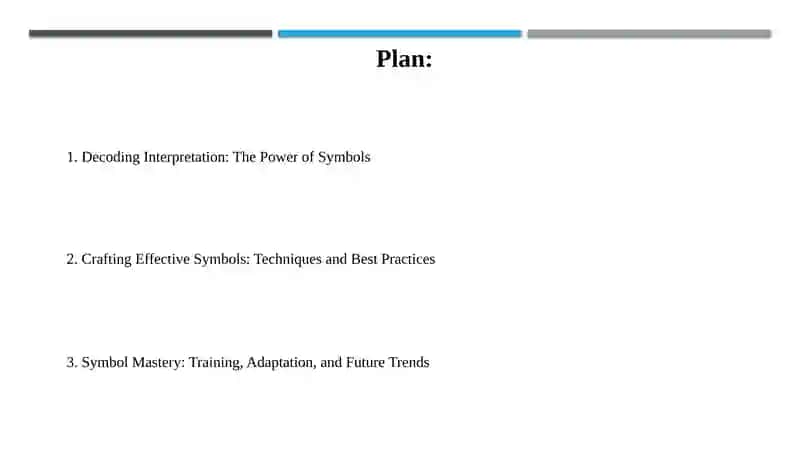 Plan:

1. Decoding Interpretation: The Power of Symbols

2. Crafting Effective Symbols: Techniques and Best Practices

3. Symbol Mastery: Training, Adaptation, and Future Trends